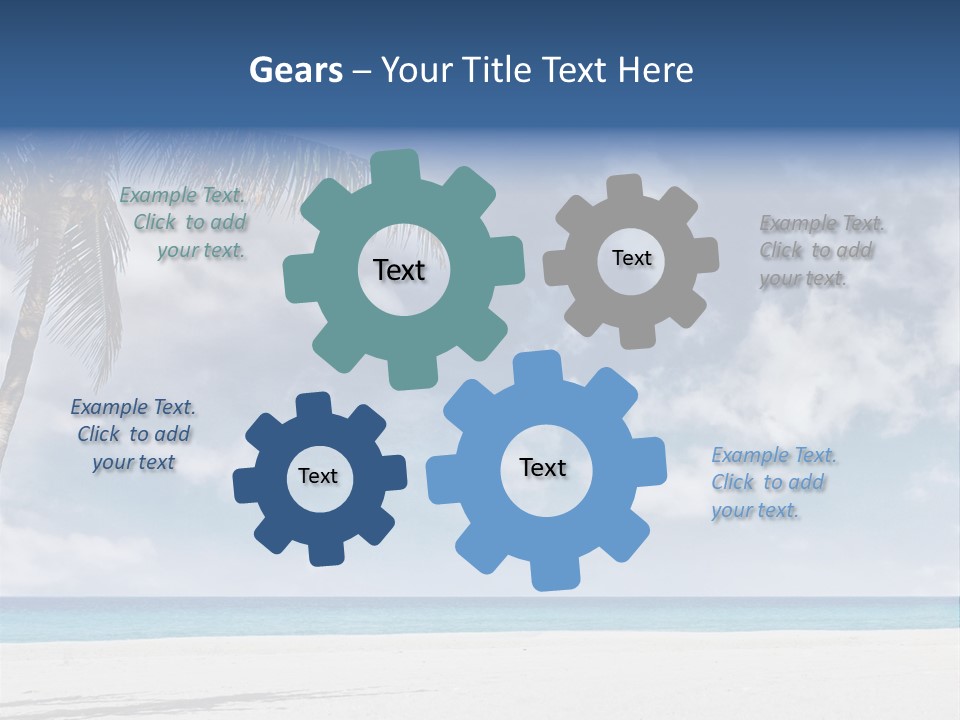 Gears – Your Title Text Here

Example Text. Click to add your text.

Text

Text

Example Text. Click to add your text.

Example Text. Click to add your text

Text

Text

Example Text. Click to add your text.